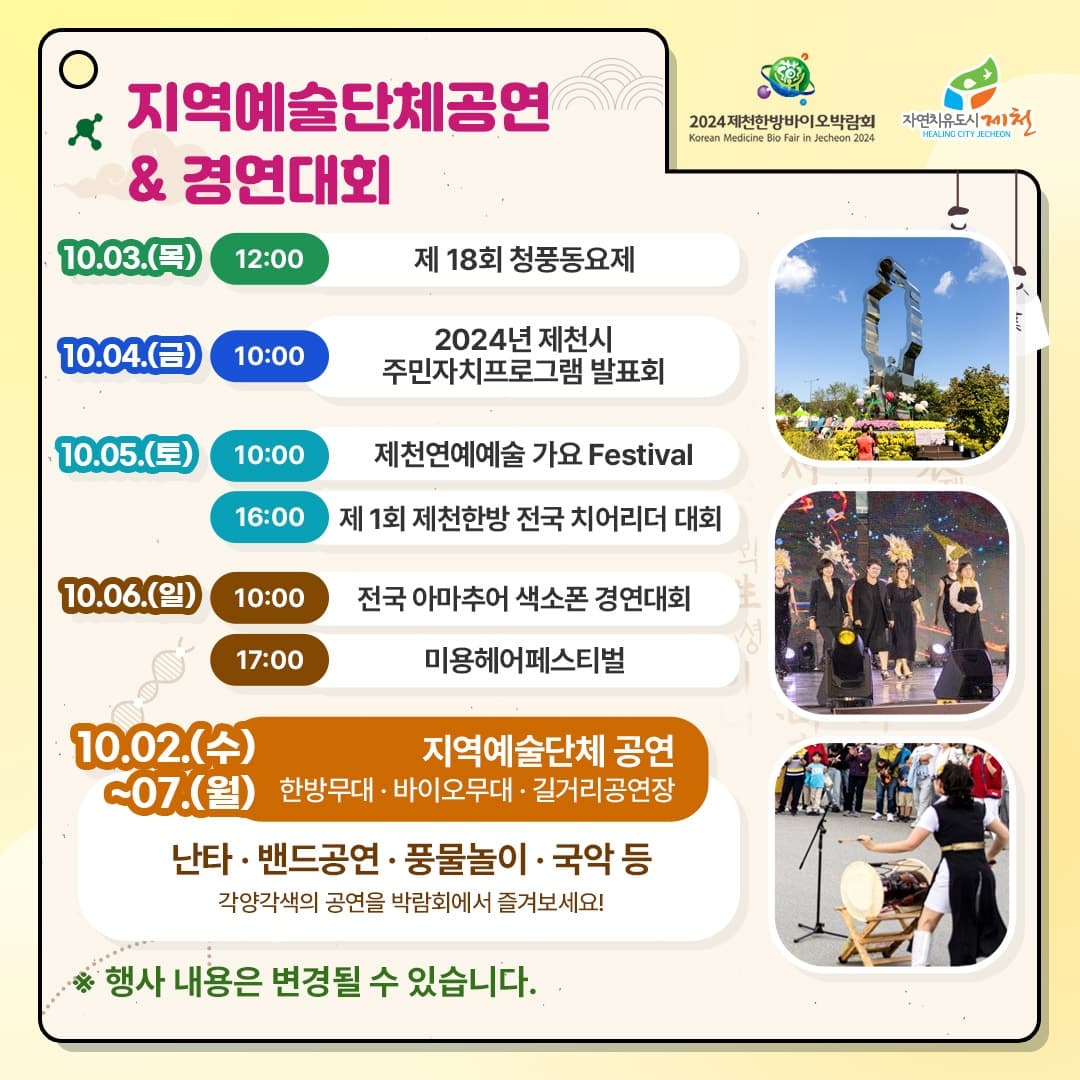 지역예술단체공연
& 경연대회

2024제천한방바이오박람회
Korean Medicine Bio Fair in Jecheon 2024

자연치유도시 제천
HEALING CITY JECHEON

10.03.(목) 12:00 제 18회 청풍동요제

10.04.(금) 10:00 2024년 제천시 주민자치프로그램 발표회

10.05.(토) 10:00 제천연예예술 가요 Festival

16:00 제 1회 제천한방 전국 치어리더 대회

10.06.(일) 10:00 전국 아마추어 색소폰 경연대회

17:00 미용헤어페스티벌

10.02.(수) ~07.(월) 지역예술단체 공연
한방무대 · 바이오무대 · 길거리공연장

난타 · 밴드공연 · 풍물놀이 · 국악 등
각양각색의 공연을 박람회에서 즐겨보세요!

※ 행사 내용은 변경될 수 있습니다.